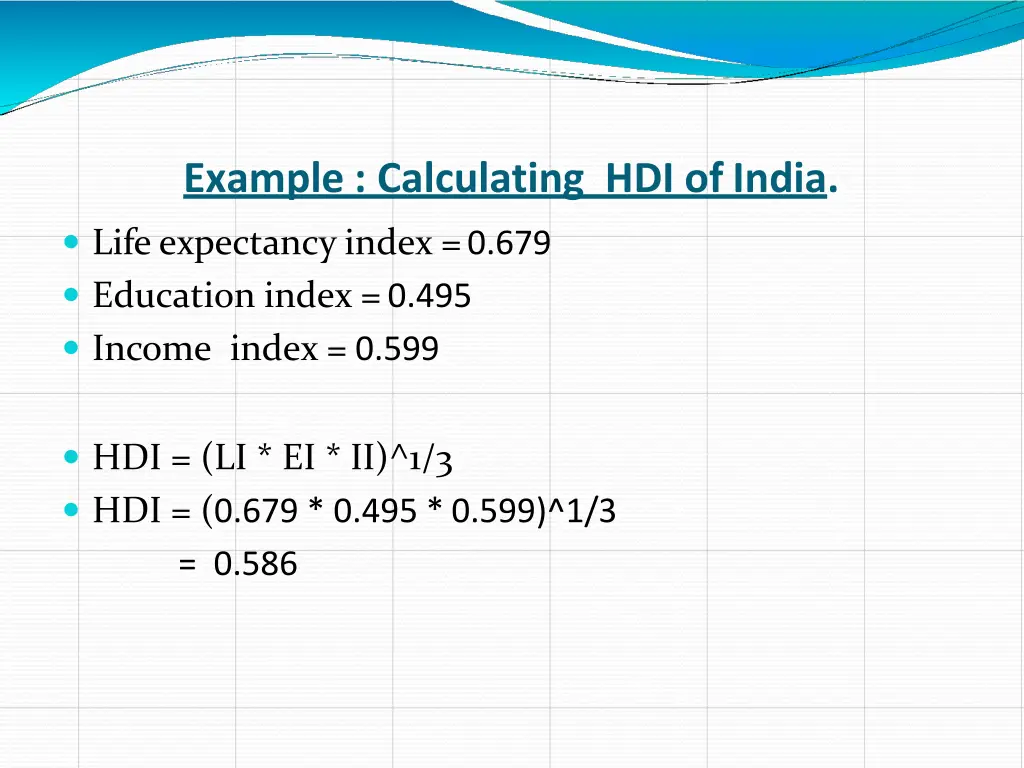 Example : Calculating HDI of India.

Life expectancy index = 0.679
Education index = 0.495
Income index = 0.599

HDI = (LI * EI * II)^1/3
HDI = (0.679 * 0.495 * 0.599)^1/3
= 0.586